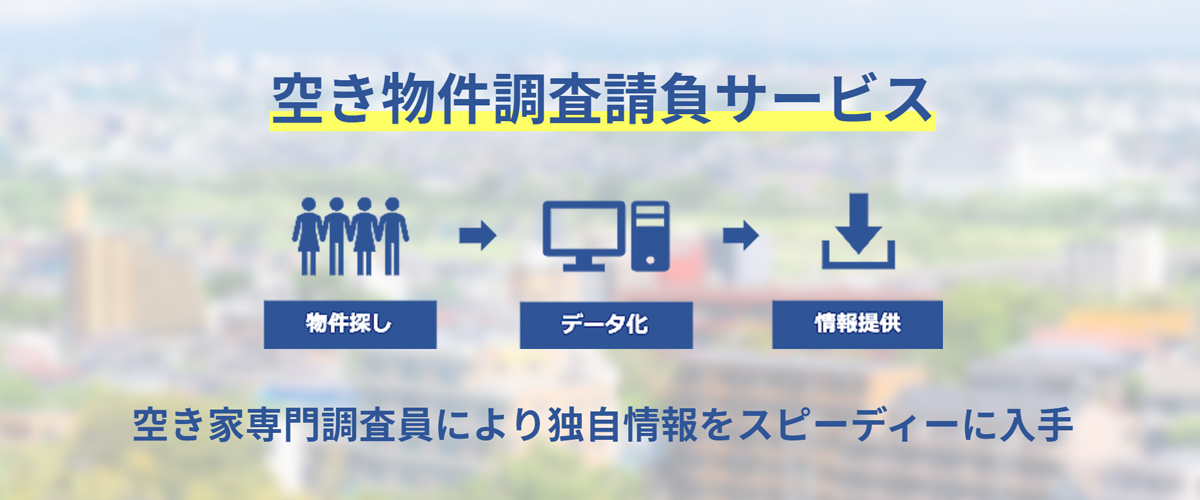 空き物件調査請負サービス

物件探し

データ化

情報提供

空き家専門調査員により独自情報をスピーディーに入手